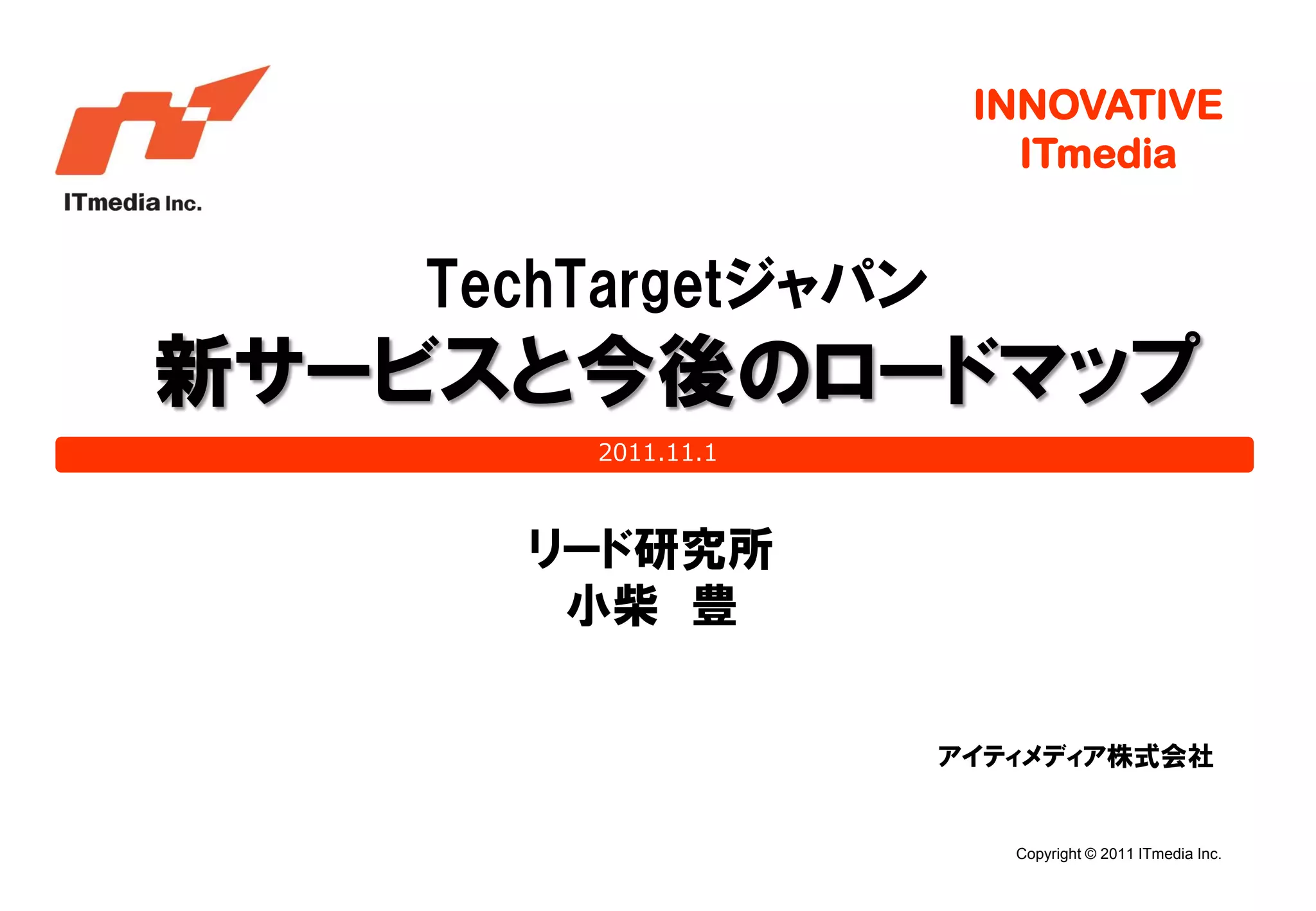 ITmedia Inc.

INNOVATIVE
ITmedia

TechTargetジャパン
新サービスと今後のロードマップ

2011.11.1

リード研究所
小柴　豊

アイティメディア株式会社

Copyright © 2011 ITmedia Inc.